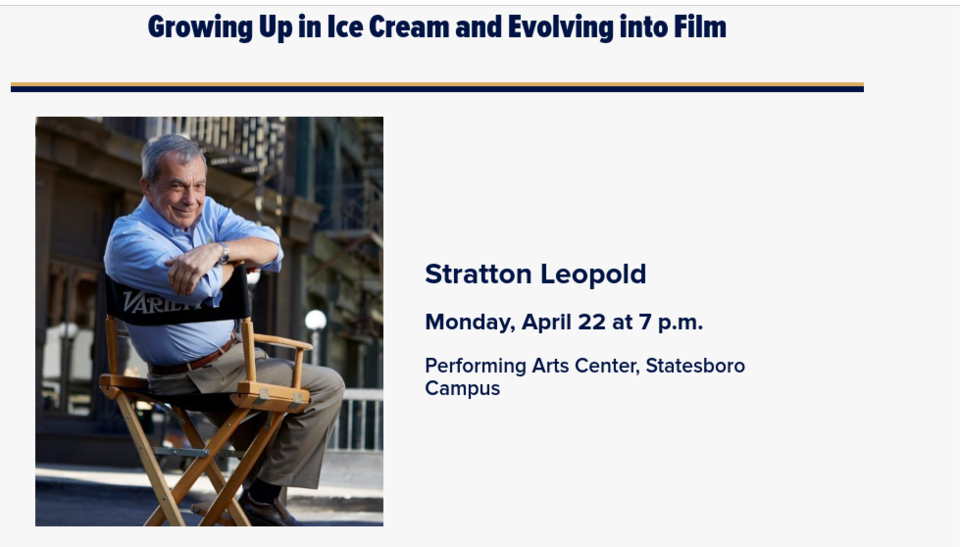 Growing Up in Ice Cream and Evolving into Film

VARIETY

Stratton Leopold

Monday, April 22 at 7 p.m.

Performing Arts Center, Statesboro Campus